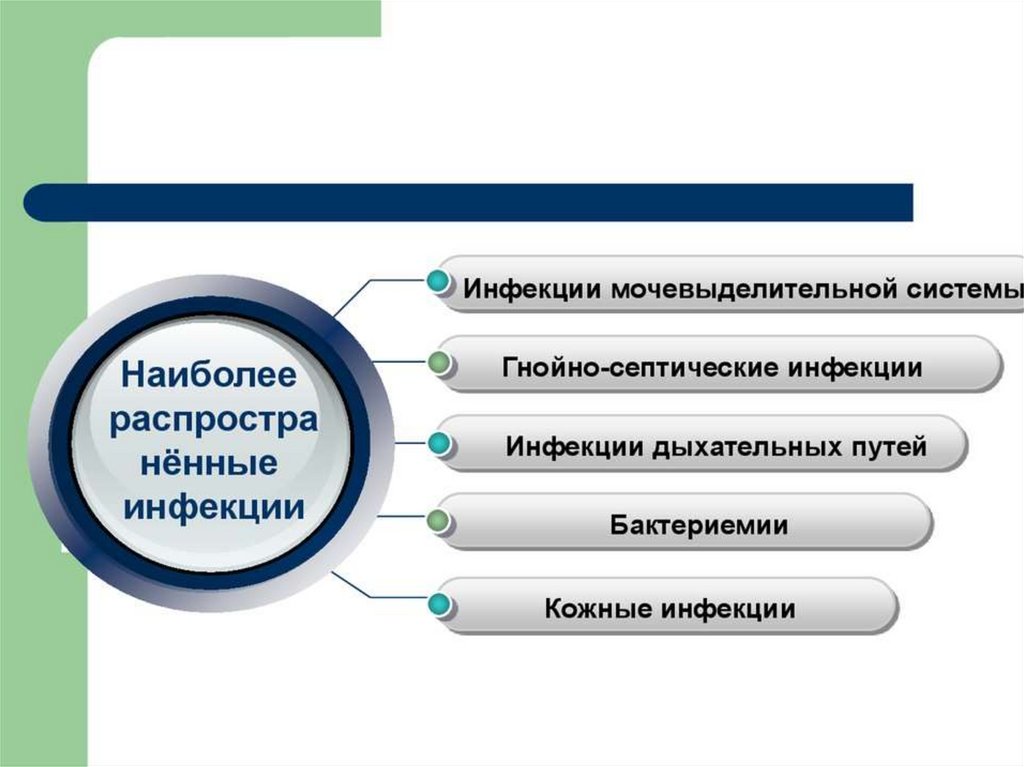 Наиболее распростра нённые инфекции

Инфекции мочевыделительной системы

Гнойно-септические инфекции

Инфекции дыхательных путей

Бактериемии

Кожные инфекции